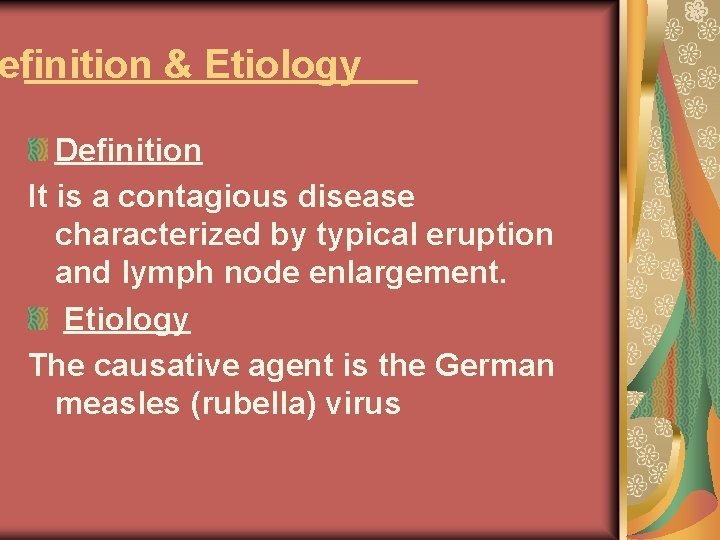 efinition & Etiology

Definition

It is a contagious disease characterized by typical eruption and lymph node enlargement.

Etiology

The causative agent is the German measles (rubella) virus